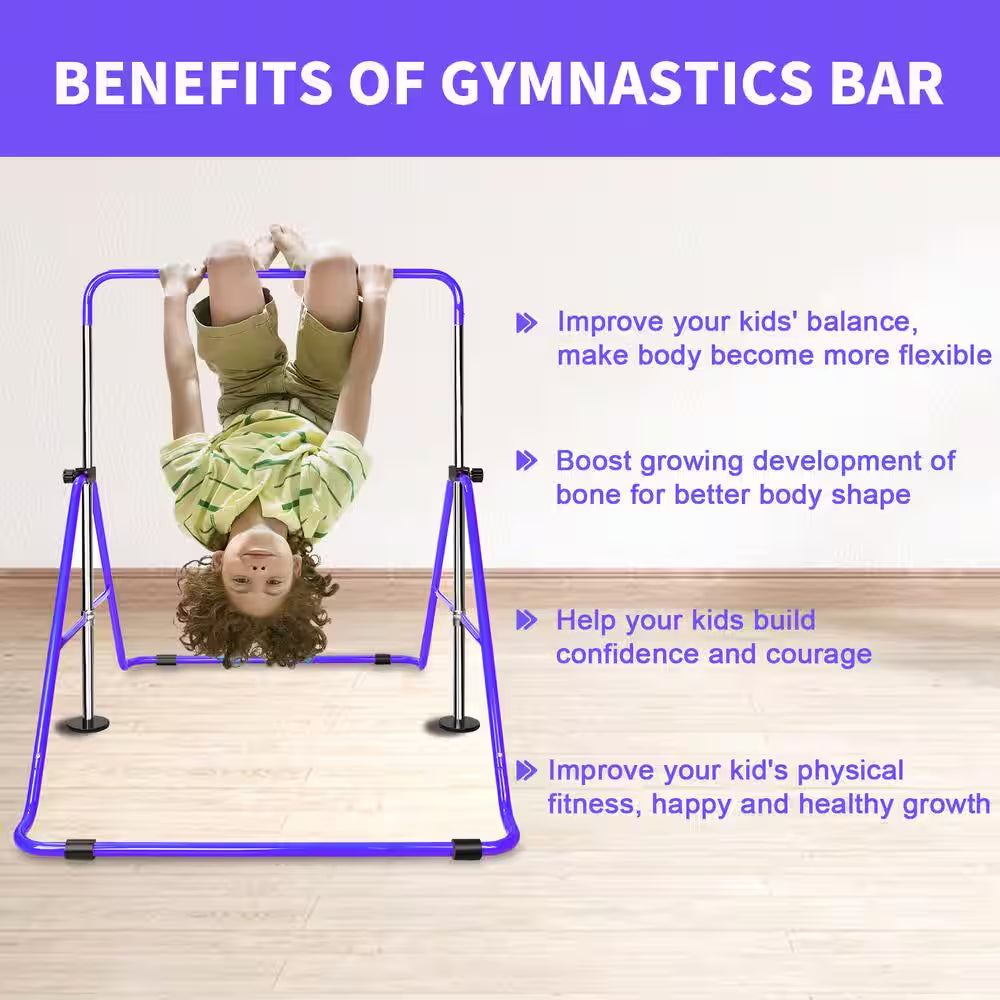 BENEFITS OF GYMNASTICS BAR

Improve your kids' balance, make body become more flexible

Boost growing development of bone for better body shape

Help your kids build confidence and courage

Improve your kid's physical fitness, happy and healthy growth